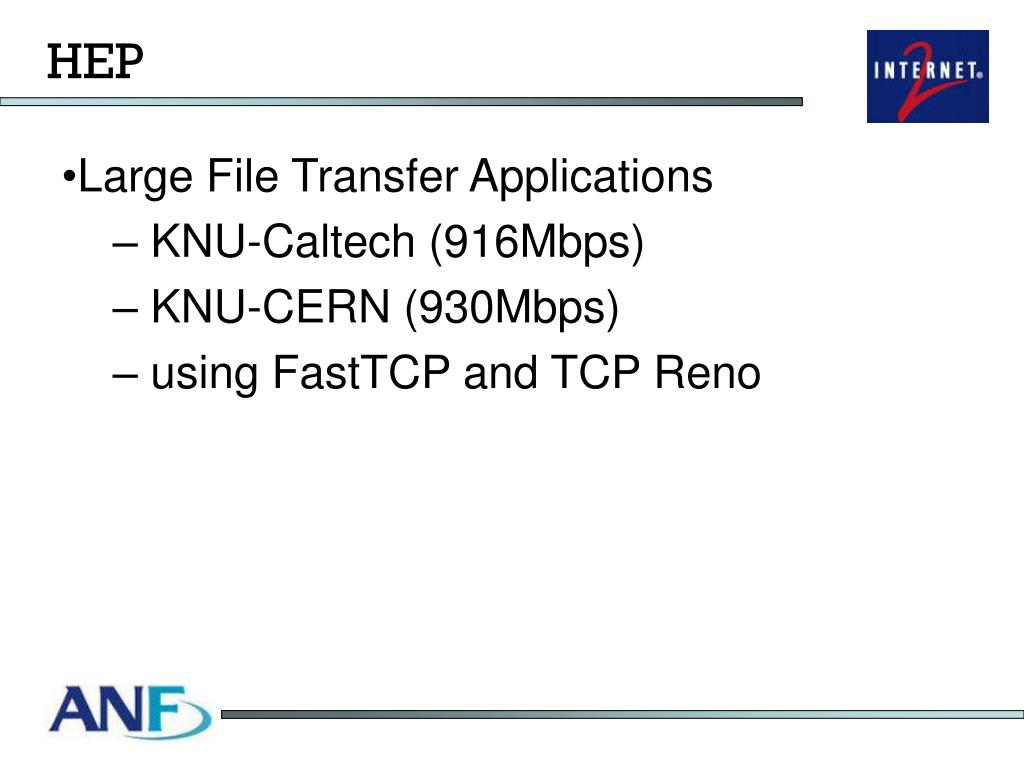 HEP

INTERNET 2

•Large File Transfer Applications
– KNU-Caltech (916Mbps)
– KNU-CERN (930Mbps)
– using FastTCP and TCP Reno

ANF